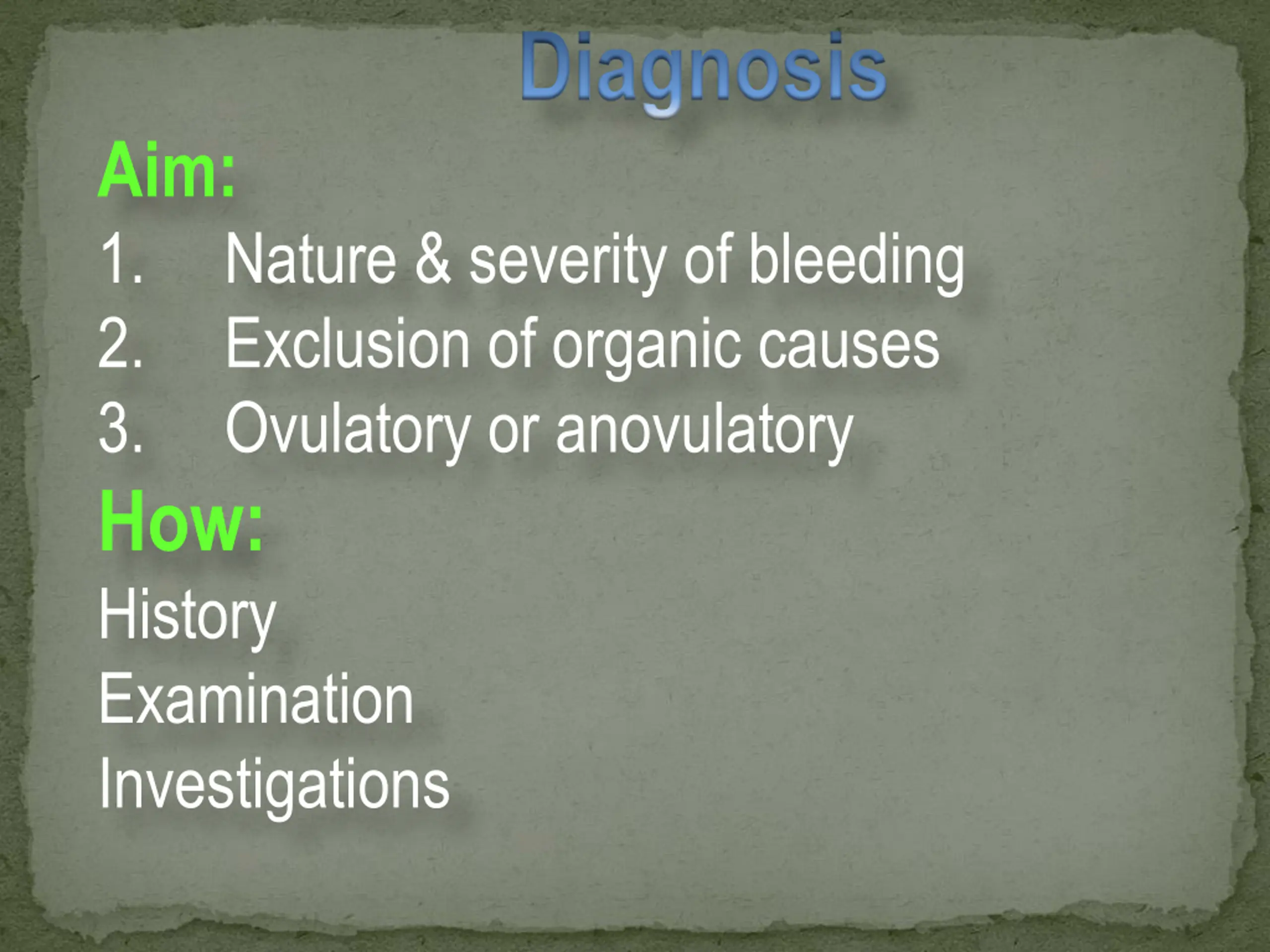 Diagnosis

Aim:

1. Nature & severity of bleeding
2. Exclusion of organic causes
3. Ovulatory or anovulatory

How:

History
Examination
Investigations